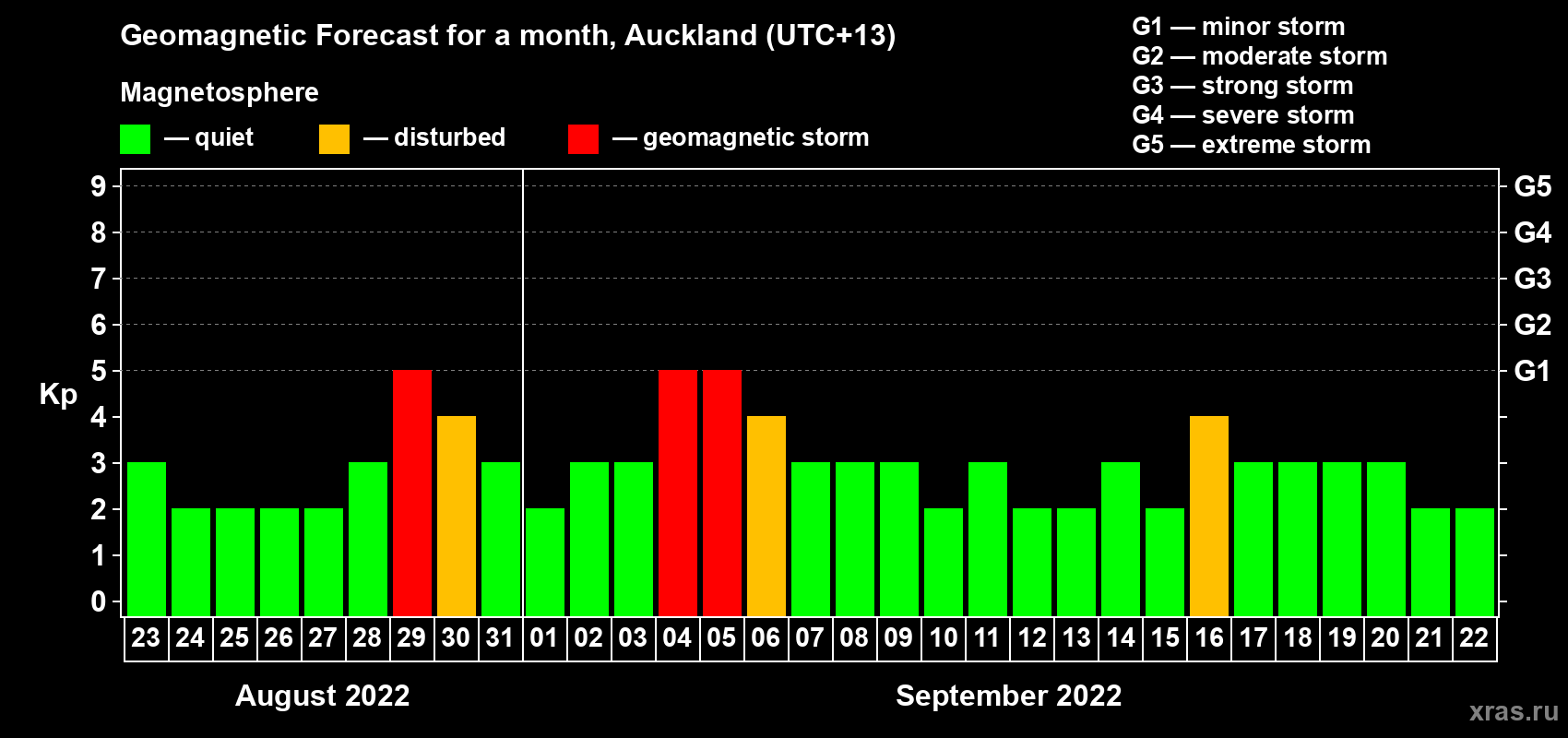 Geomagnetic Forecast for a month, Auckland (UTC+13)

Magnetosphere

— quiet — disturbed — geomagnetic storm

G1 — minor storm
G2 — moderate storm
G3 — strong storm
G4 — severe storm
G5 — extreme storm

Kp

9 8 7 6 5 4 3 2 1 0

G5 G4 G3 G2 G1

23 24 25 26 27 28 29 30 31 01 02 03 04 05 06 07 08 09 10 11 12 13 14 15 16 17 18 19 20 21 22

August 2022

September 2022

xras.ru